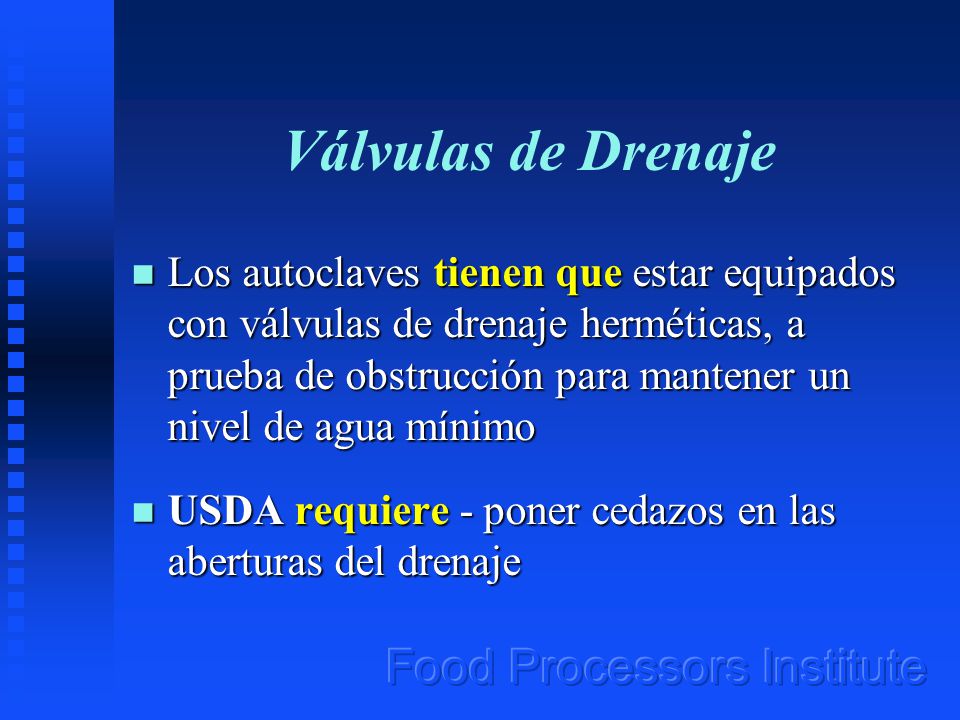 Válvulas de Drenaje

Los autoclaves tienen que estar equipados con válvulas de drenaje herméticas, a prueba de obstrucción para mantener un nivel de agua mínimo

USDA requiere - poner cedazos en las aberturas del drenaje

Food Processors Institute